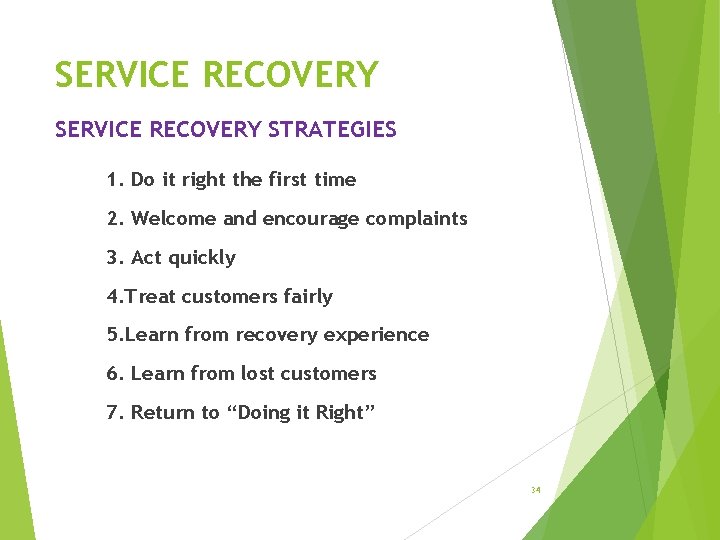 SERVICE RECOVERY

SERVICE RECOVERY STRATEGIES

1. Do it right the first time

2. Welcome and encourage complaints

3. Act quickly

4.Treat customers fairly

5.Learn from recovery experience

6. Learn from lost customers

7. Return to “Doing it Right”

34